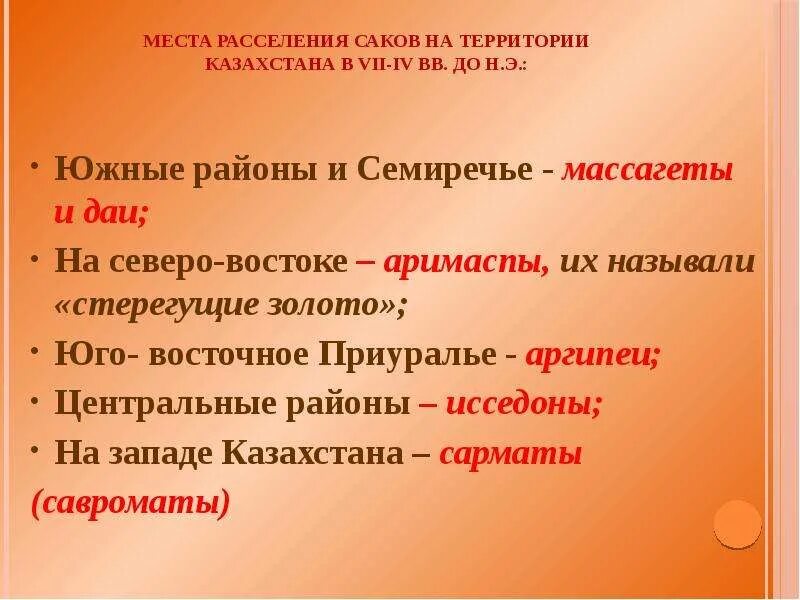 МЕСТА РАССЕЛЕНИЯ САКОВ НА ТЕРРИТОРИИ КАЗАХСТАНА В VII-IV ВВ. ДО Н.Э.:

• Южные районы и Семиречье - массагеты и даи;
• На северо-востоке – аримаспы, их называли «стерегущие золото»;
• Юго- восточное Приуралье - аргипеи;
• Центральные районы – исседоны;
• На западе Казахстана – сарматы (савроматы)